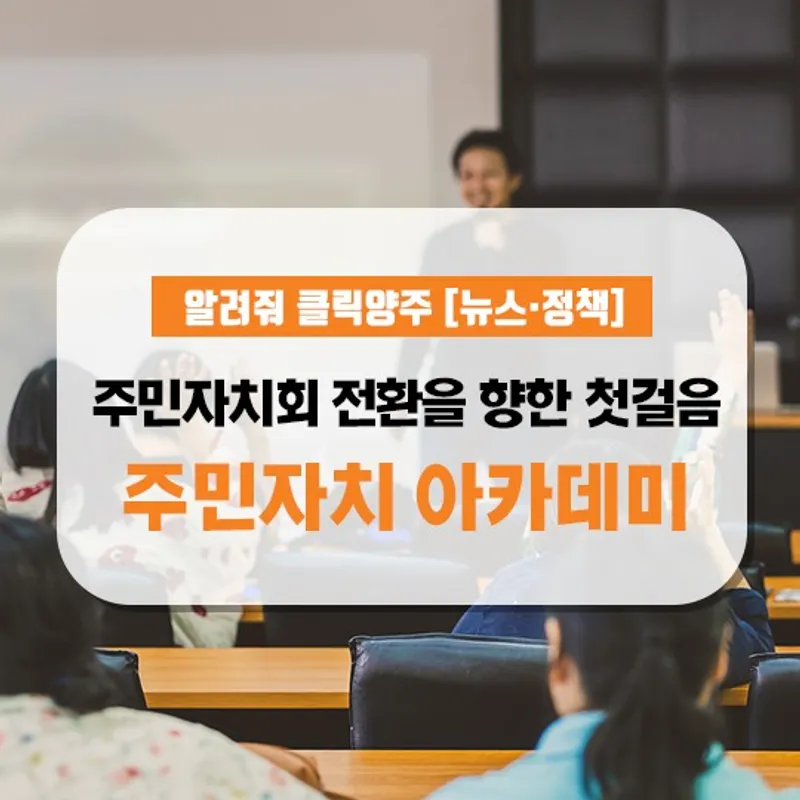 알려줘 클릭양주 [뉴스·정책]

주민자치회 전환을 향한 첫걸음

주민자치 아카데미